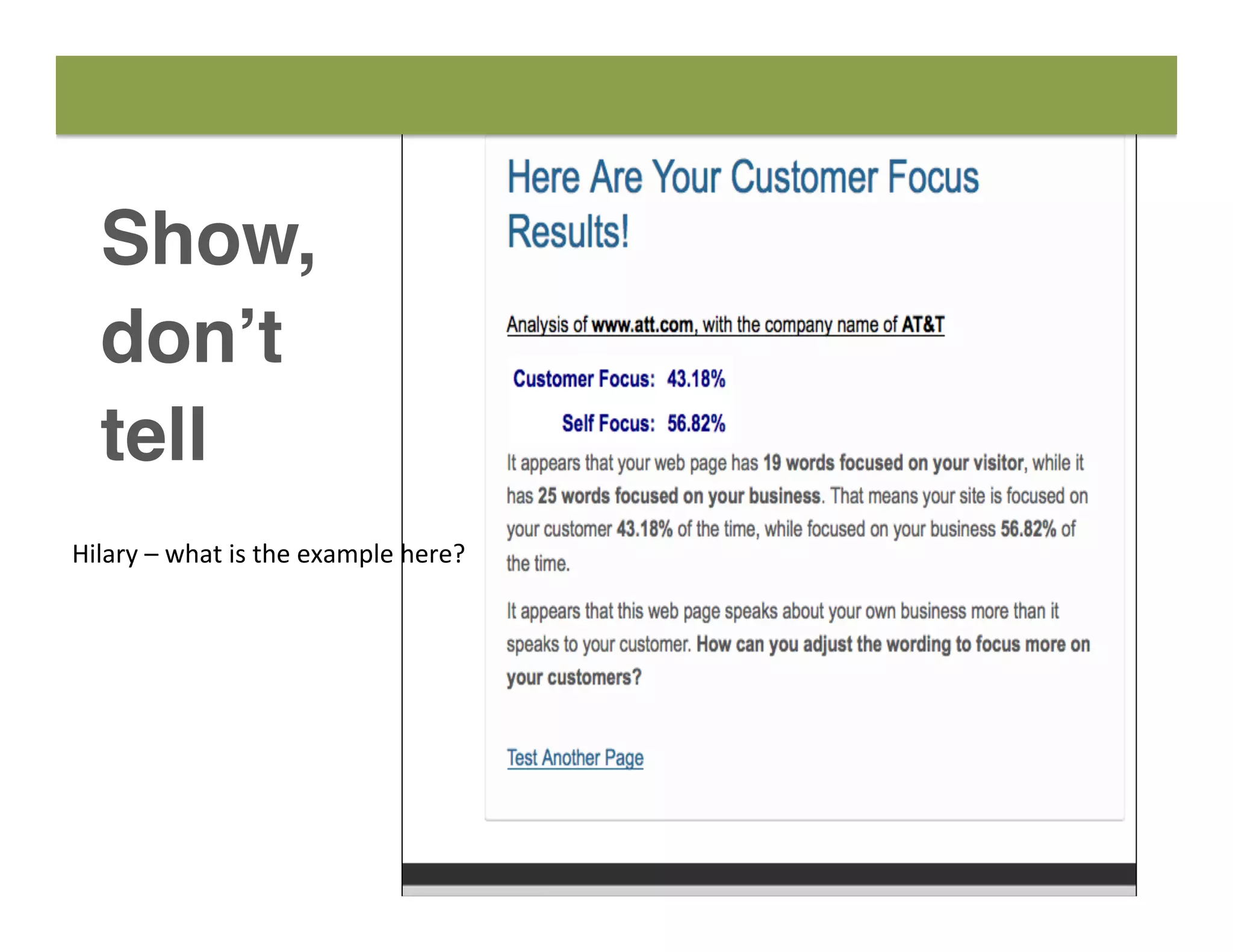 Show, don’t tell

Hilary – what is the example here?

Here Are Your Customer Focus Results!

Analysis of www.att.com, with the company name of AT&T

Customer Focus: 43.18%

Self Focus: 56.82%

It appears that your web page has 19 words focused on your visitor, while it has 25 words focused on your business. That means your site is focused on your customer 43.18% of the time, while focused on your business 56.82% of the time.

It appears that this web page speaks about your own business more than it speaks to your customer. How can you adjust the wording to focus more on your customers?

Test Another Page